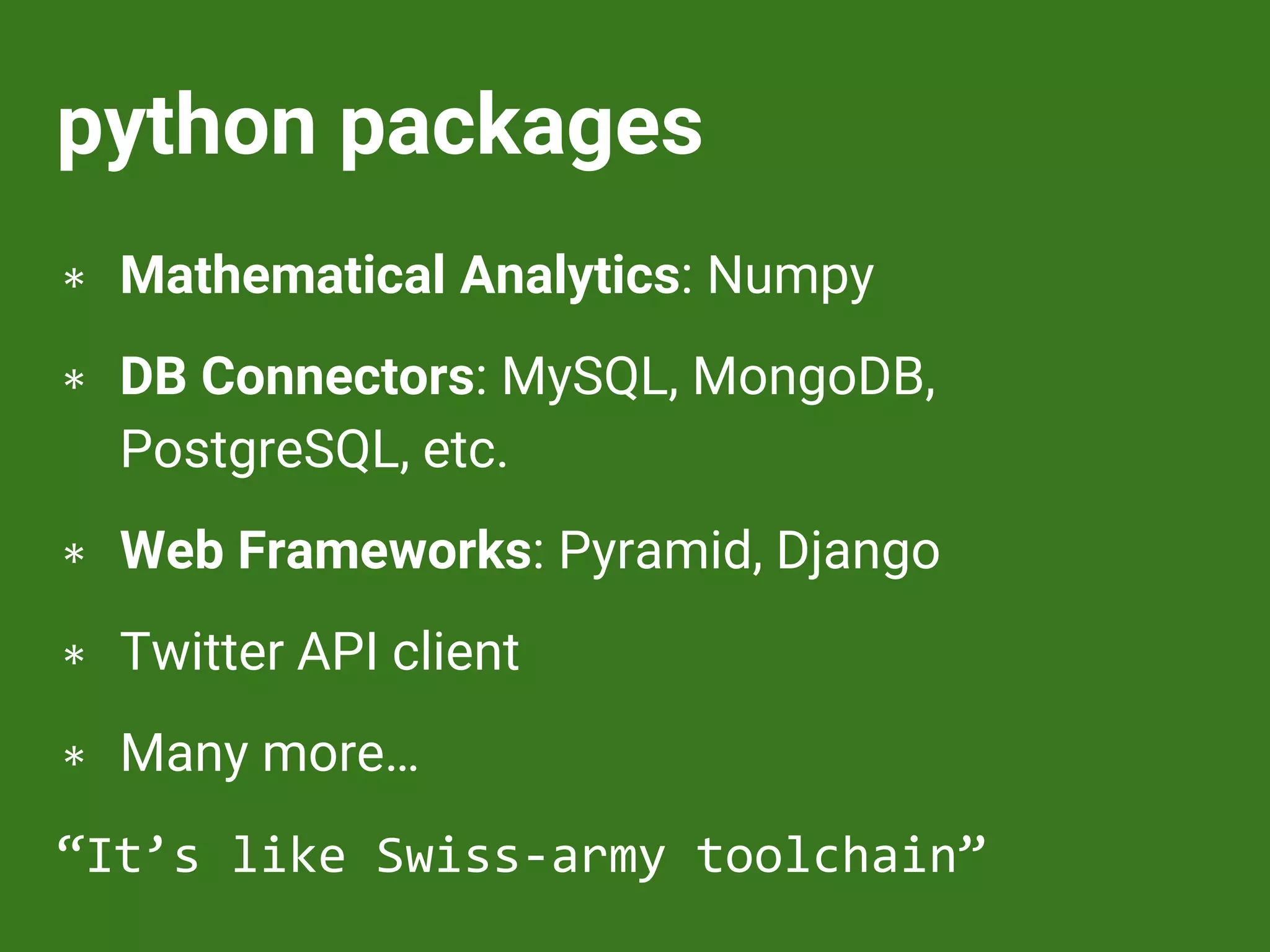 python packages

* Mathematical Analytics: Numpy

* DB Connectors: MySQL, MongoDB, PostgreSQL, etc.

* Web Frameworks: Pyramid, Django

* Twitter API client

* Many more…

“It’s like Swiss-army toolchain”